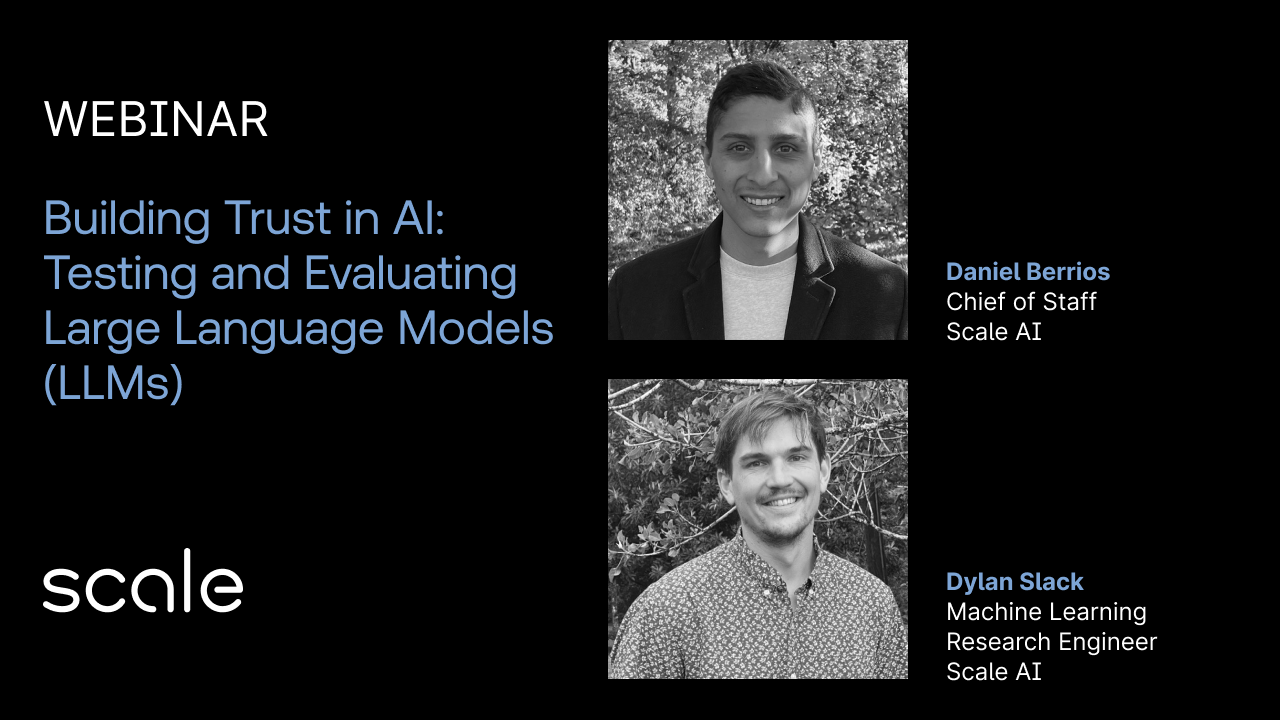 WEBINAR

Building Trust in AI: Testing and Evaluating Large Language Models (LLMs)

scale

Daniel Berrios
Chief of Staff
Scale AI

Dylan Slack
Machine Learning Research Engineer
Scale AI